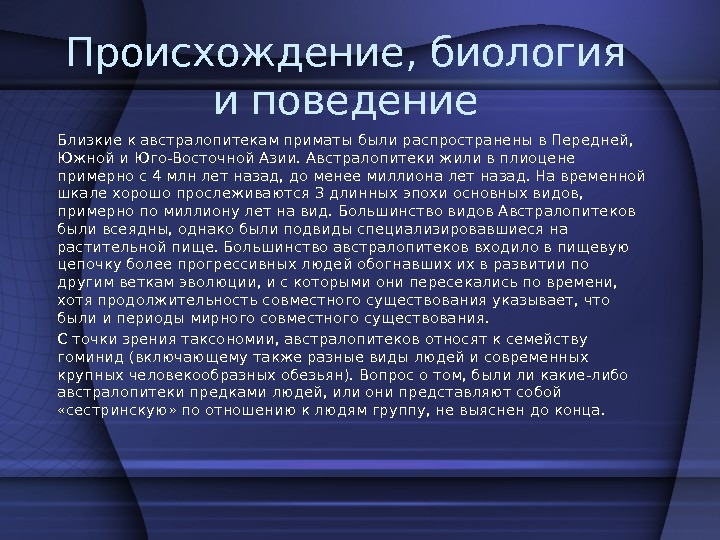 Происхождение, биология и поведение

Близкие к австралопитекам приматы были распространены в Передней, Южной и Юго-Восточной Азии. Австралопитеки жили в плиоцене примерно с 4 млн лет назад, до менее миллиона лет назад. На временной шкале хорошо прослеживаются 3 длинных эпохи основных видов, примерно по миллиону лет на вид. Большинство видов Австралопитеков были всеядны, однако были подвиды специализировавшиеся на растительной пище. Большинство австралопитеков входило в пищевую цепочку более прогрессивных людей обогнавших их в развитии по другим веткам эволюции, и с которыми они пересекались по времени, хотя продолжительность совместного существования указывает, что были и периоды мирного совместного существования.

С точки зрения таксономии, австралопитеков относят к семейству гоминид (включающему также разные виды людей и современных крупных человекообразных обезьян). Вопрос о том, были ли какие-либо австралопитеки предками людей, или они представляют собой «сестринскую» по отношению к людям группу, не выяснен до конца.